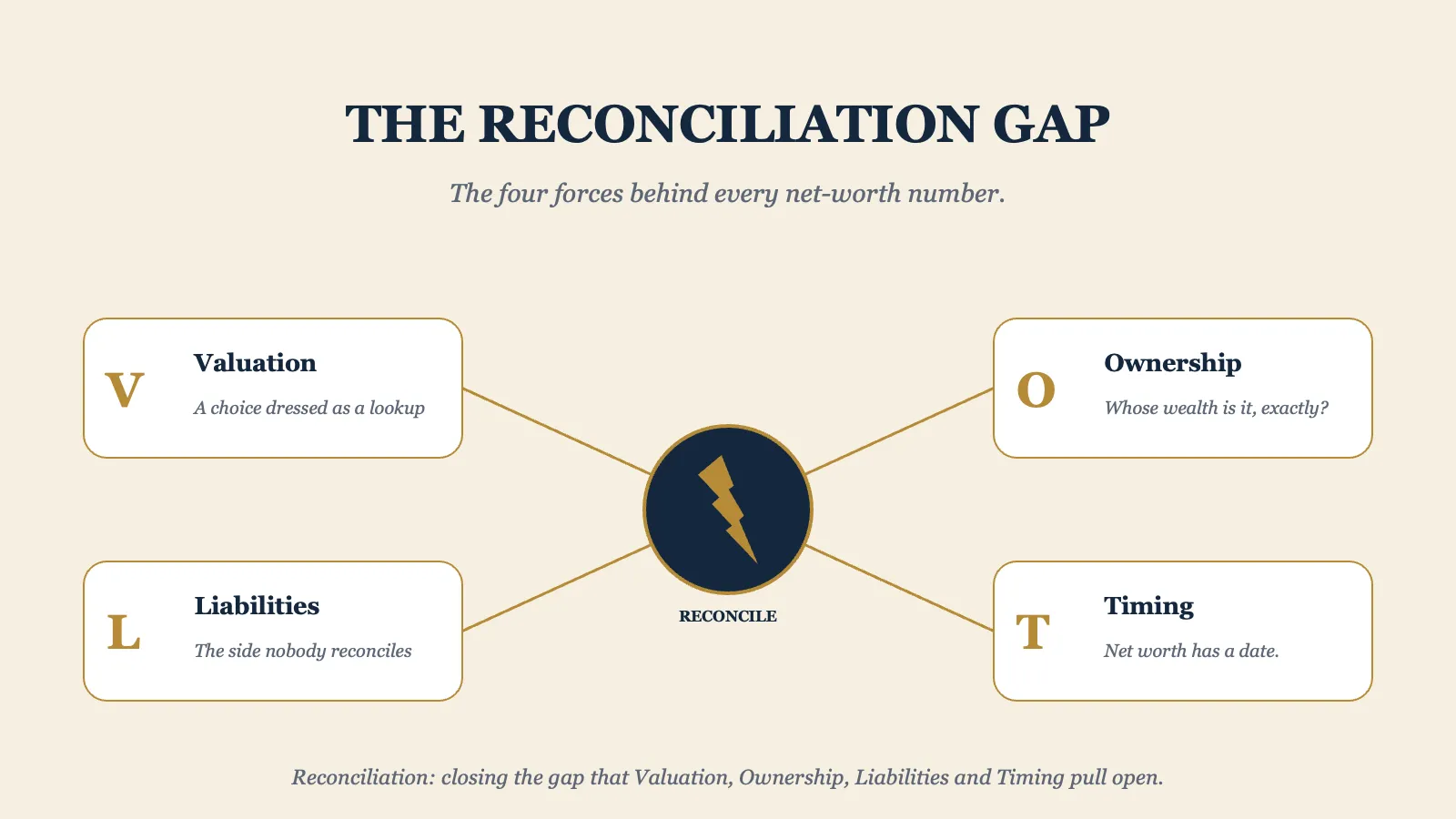 THE RECONCILIATION GAP

The four forces behind every net-worth number.

V Valuation
A choice dressed as a lookup

O Ownership
Whose wealth is it, exactly?

RECONCILE

L Liabilities
The side nobody reconciles

T Timing
Net worth has a date.

Reconciliation: closing the gap that Valuation, Ownership, Liabilities and Timing pull open.